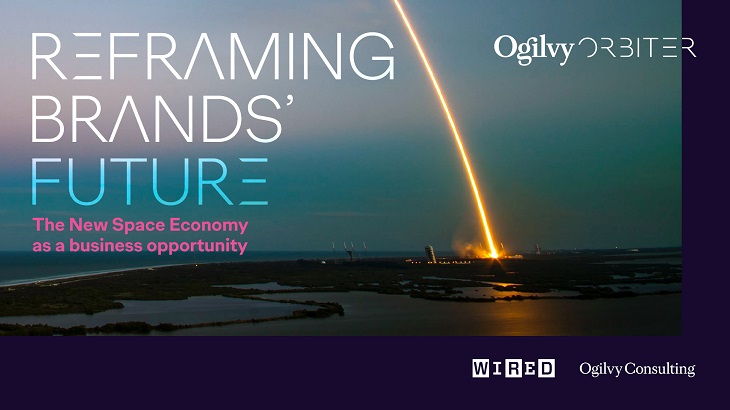 REFRAMING BRANDS' FUTURE

The New Space Economy as a business opportunity

Ogilvy ORBITER

WIRED

Ogilvy Consulting